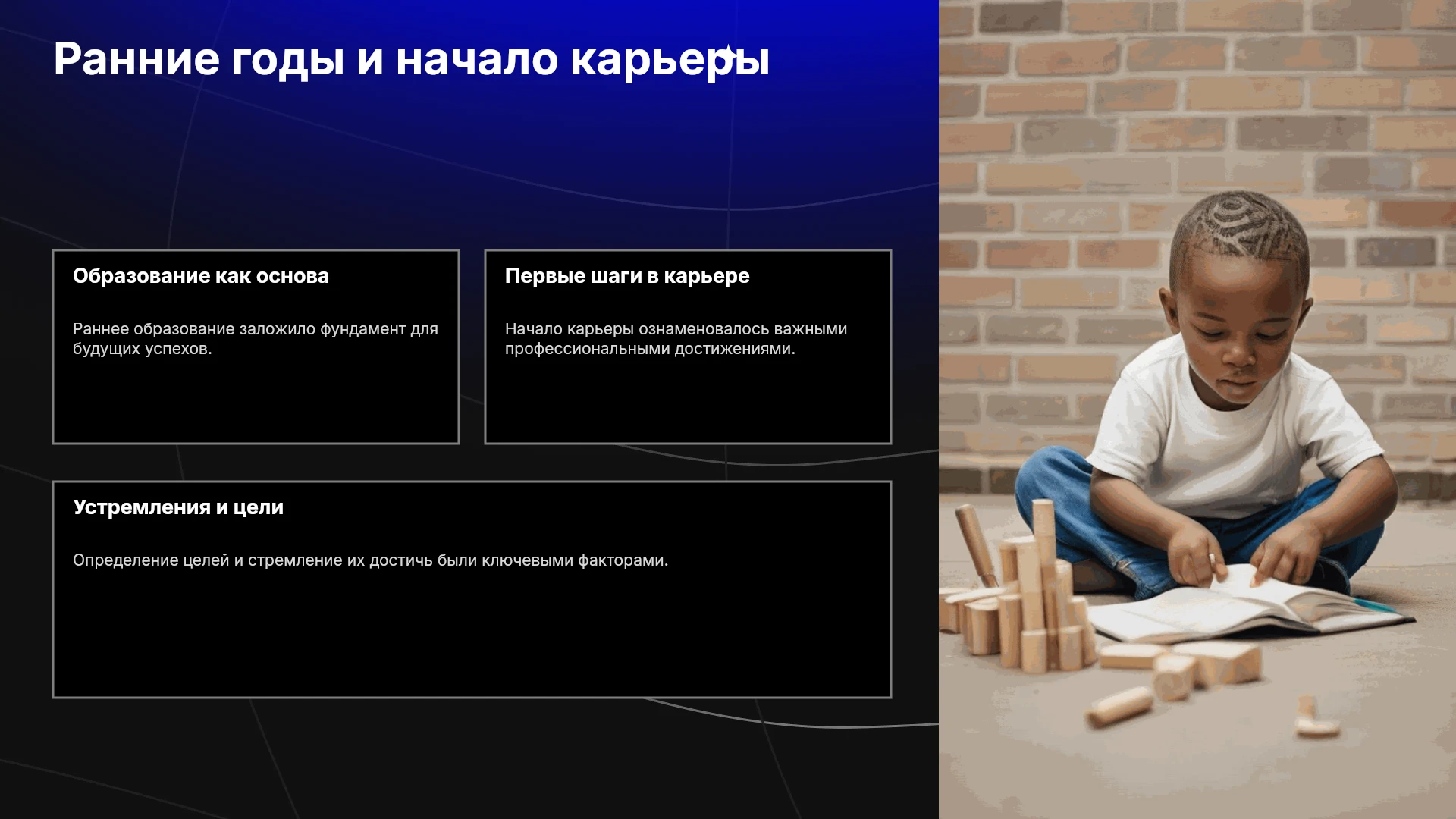 Ранние годы и начало карьеры

Образование как основа

Раннее образование заложило фундамент для будущих успехов.

Первые шаги в карьере

Начало карьеры ознаменовалось важными профессиональными достижениями.

Устремления и цели

Определение целей и стремление их достичь были ключевыми факторами.